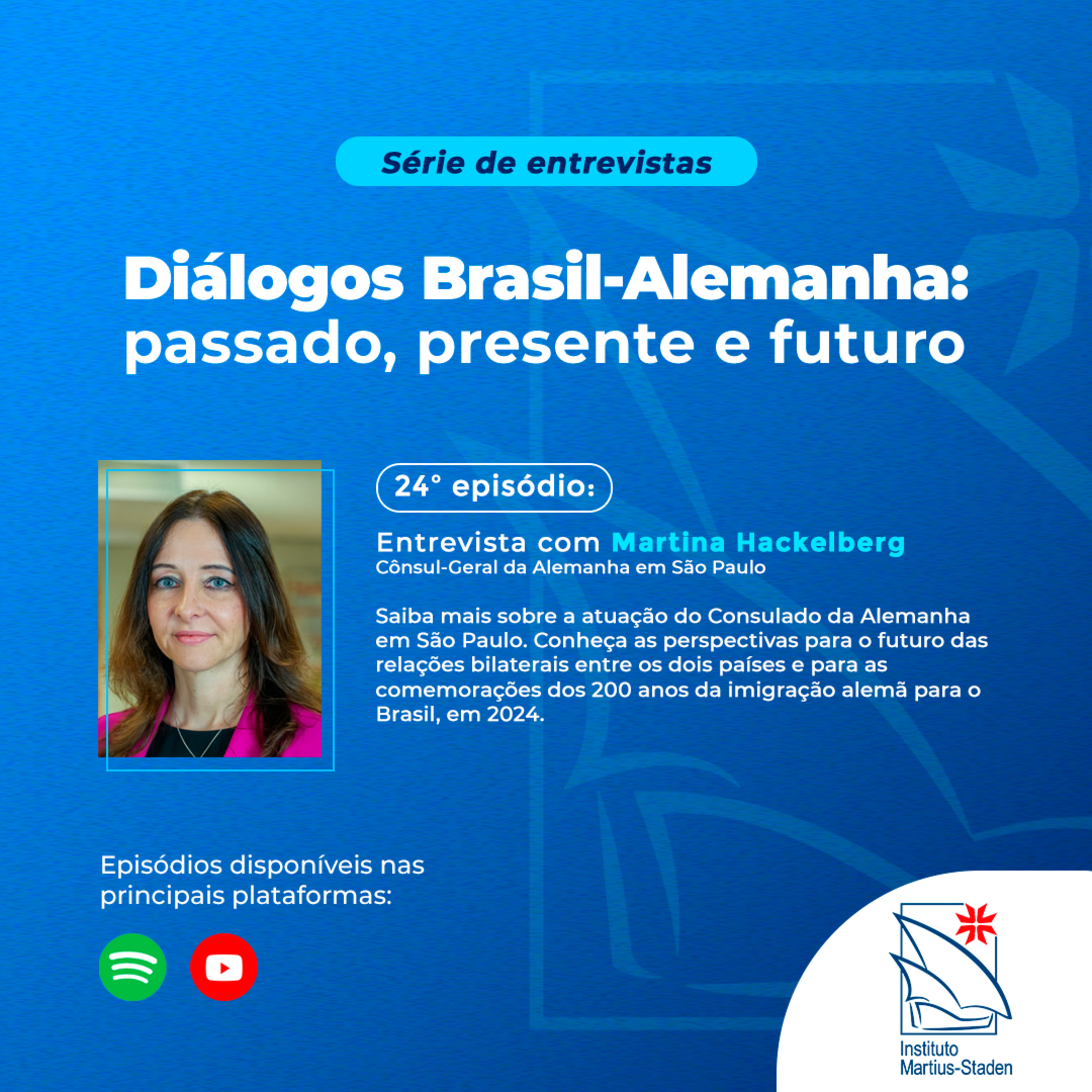 Série de entrevistas

Diálogos Brasil-Alemanha: passado, presente e futuro

24° episódio:

Entrevista com Martina Hackelberg
Cônsul-Geral da Alemanha em São Paulo

Saiba mais sobre a atuação do Consulado da Alemanha em São Paulo. Conheça as perspectivas para o futuro das relações bilaterais entre os dois países e para as comemorações dos 200 anos da imigração alemã para o Brasil, em 2024.

Episódios disponíveis nas principais plataformas:

Instituto Martius-Staden